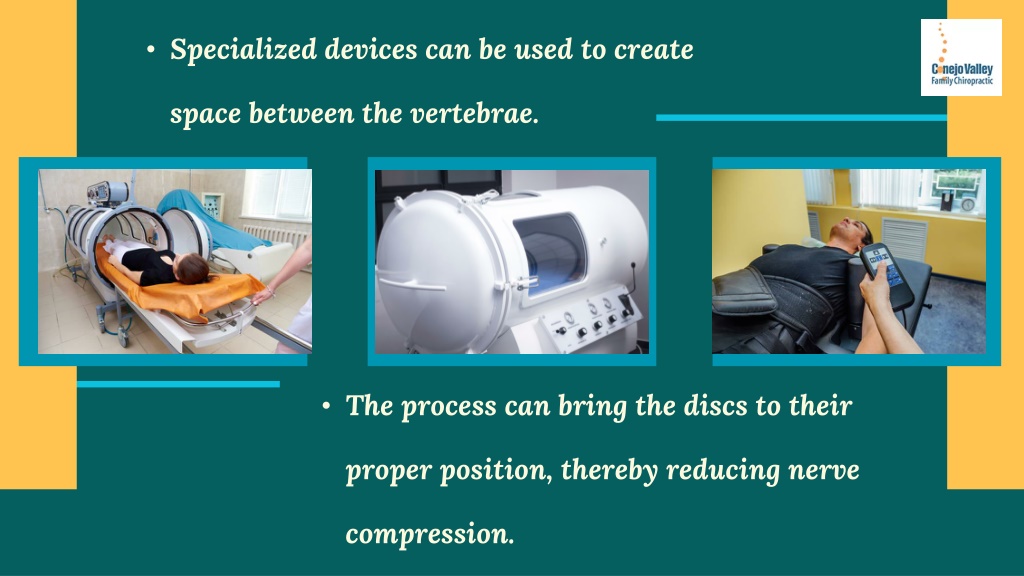 • Specialized devices can be used to create space between the vertebrae.

Conejo Valley Family Chiropractic

• The process can bring the discs to their proper position, thereby reducing nerve compression.